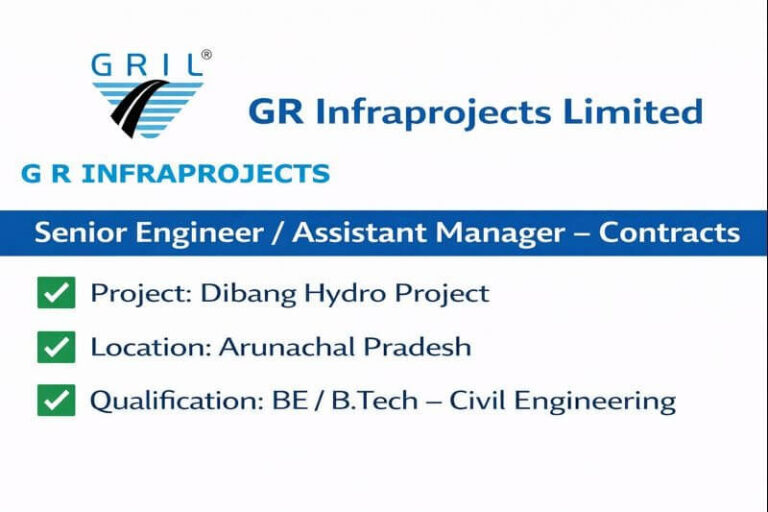 GRIL®

GR Infraprojects Limited

G R INFRAPROJECTS

Senior Engineer / Assistant Manager – Contracts

Project: Dibang Hydro Project

Location: Arunachal Pradesh

Qualification: BE / B.Tech – Civil Engineering